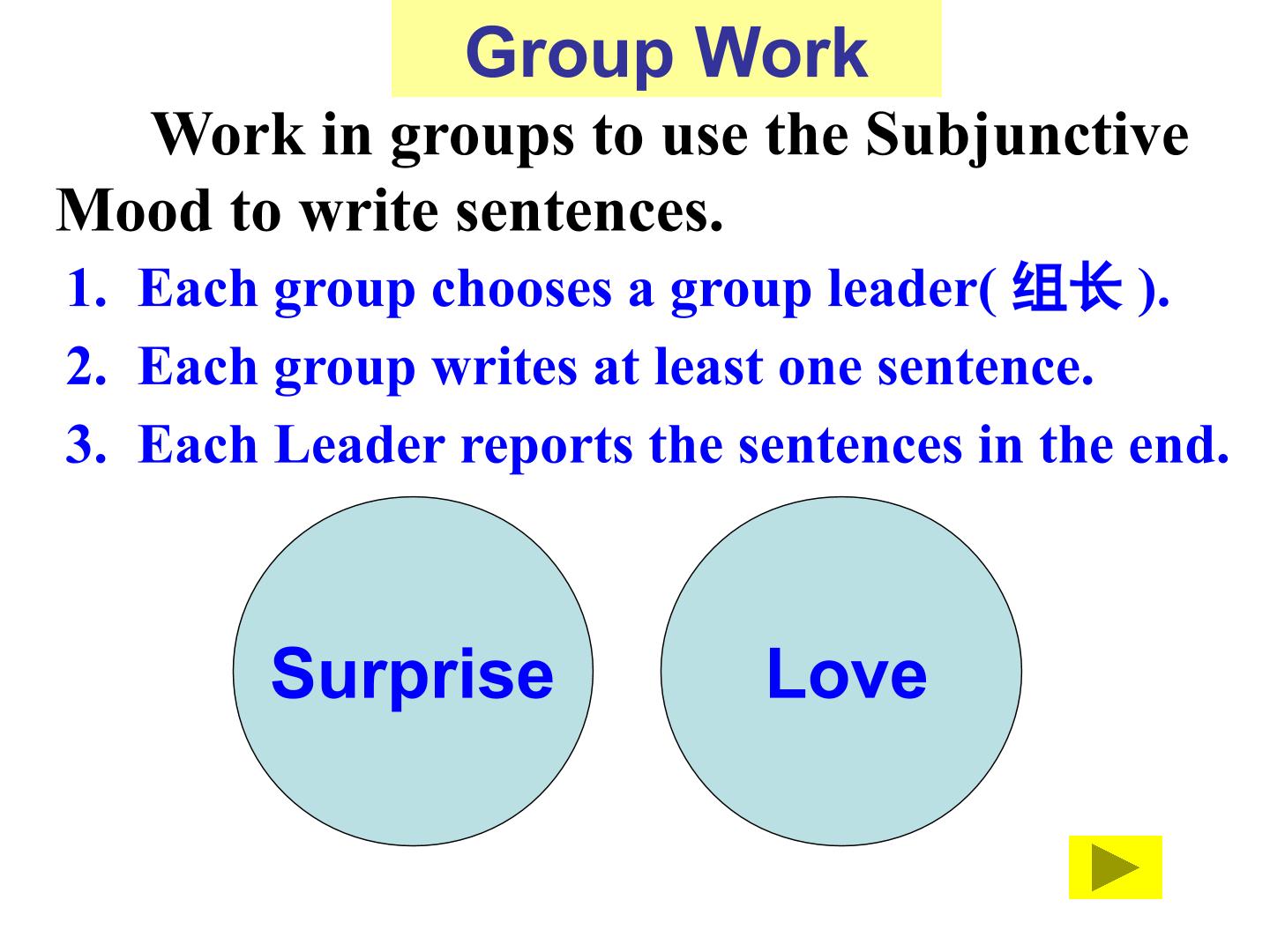 Group Work

Work in groups to use the Subjunctive Mood to write sentences.

1. Each group chooses a group leader( 组长 ).
2. Each group writes at least one sentence.
3. Each Leader reports the sentences in the end.

Surprise

Love